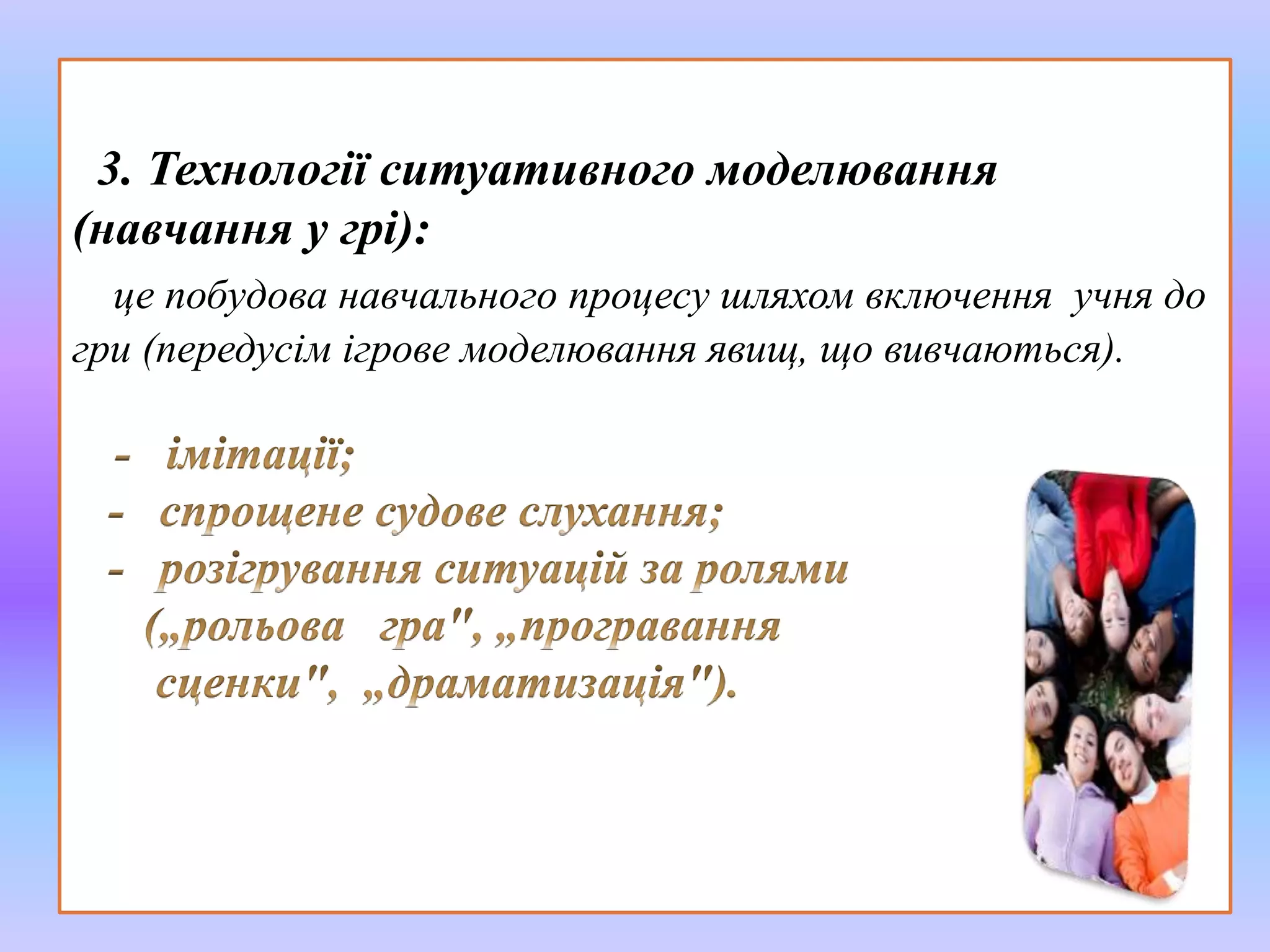 3. Технології ситуативного моделювання (навчання у грі):

це побудова навчального процесу шляхом включення учня до гри (передусім ігрове моделювання явищ, що вивчаються).

- імітації;
- спрощене судове слухання;
- розігрування ситуацій за ролями („рольова гра", „програвання сценки", „драматизація").